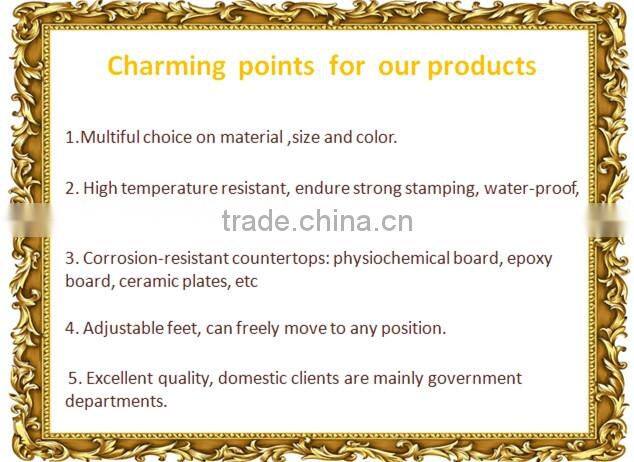 Charming points for our products

1.Multiful choice on material ,size and color.

2. High temperature resistant, endure strong stamping, water-proof,

trade.china.cn

3. Corrosion-resistant countertops: physiochemical board, epoxy board, ceramic plates, etc

4. Adjustable feet, can freely move to any position.

5. Excellent quality, domestic clients are mainly government departments.